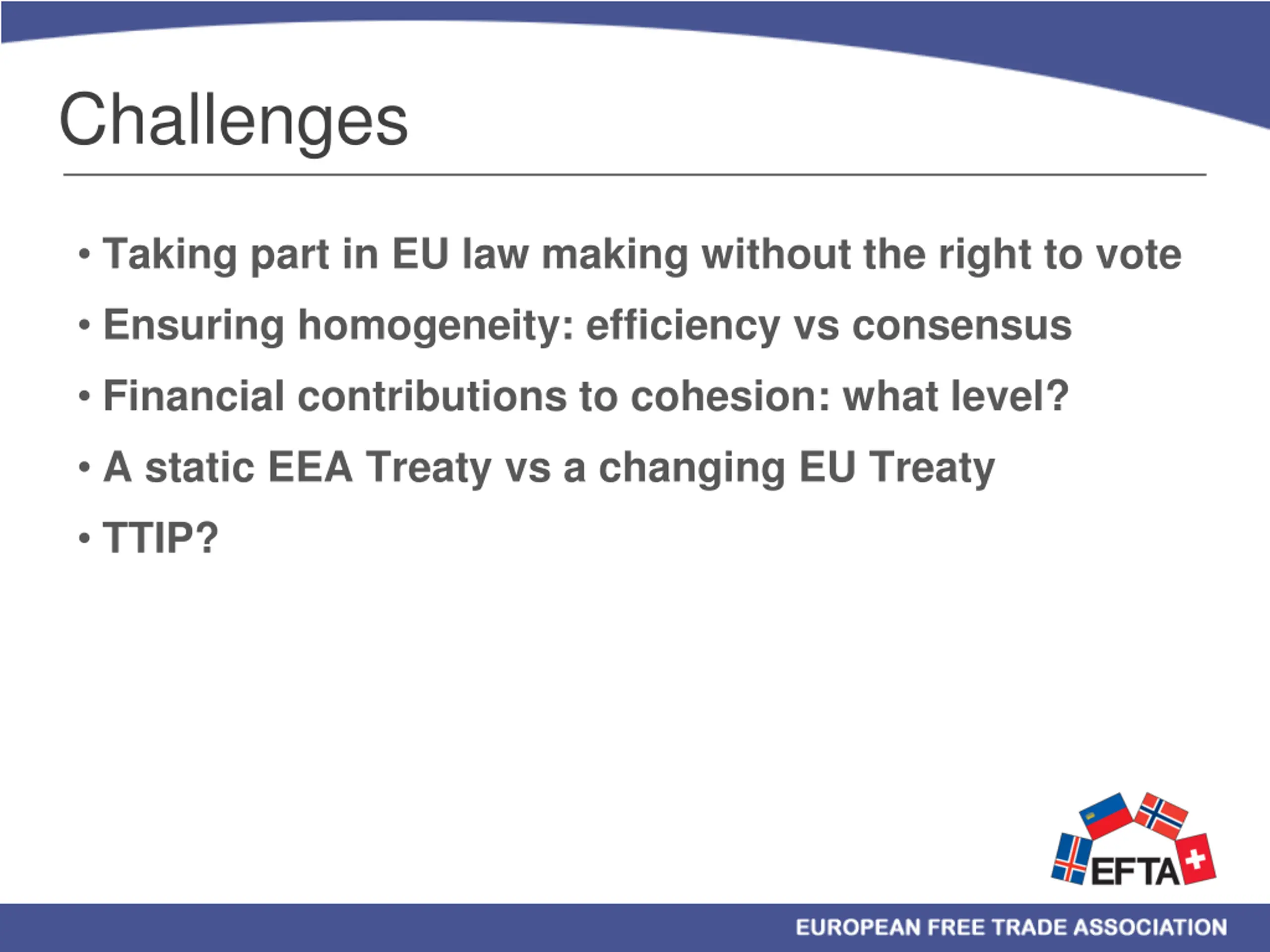 Challenges

• Taking part in EU law making without the right to vote
• Ensuring homogeneity: efficiency vs consensus
• Financial contributions to cohesion: what level?
• A static EEA Treaty vs a changing EU Treaty
• TTIP?

EFTA

EUROPEAN FREE TRADE ASSOCIATION